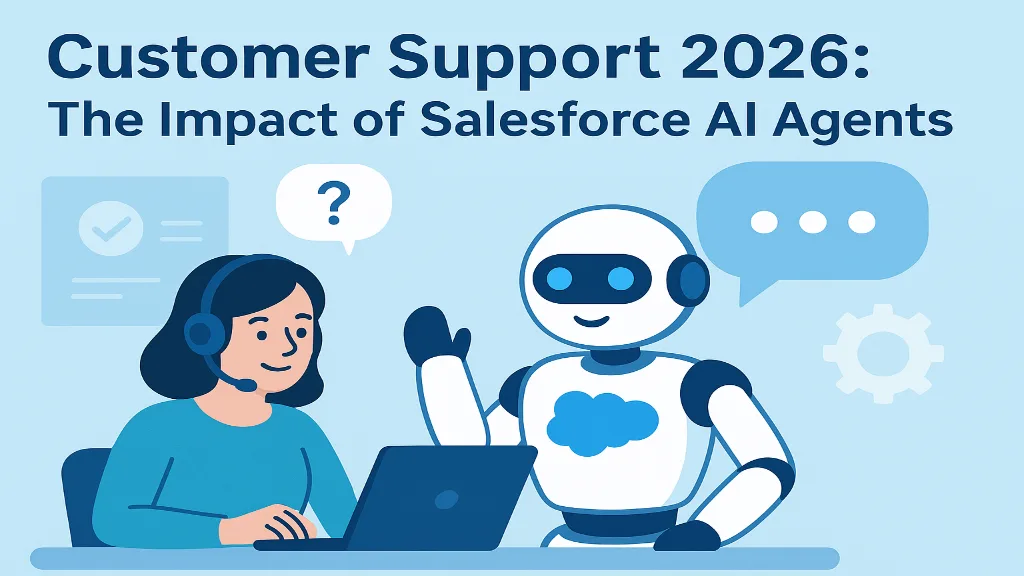 Customer Support 2026:
The Impact of Salesforce AI Agents

?